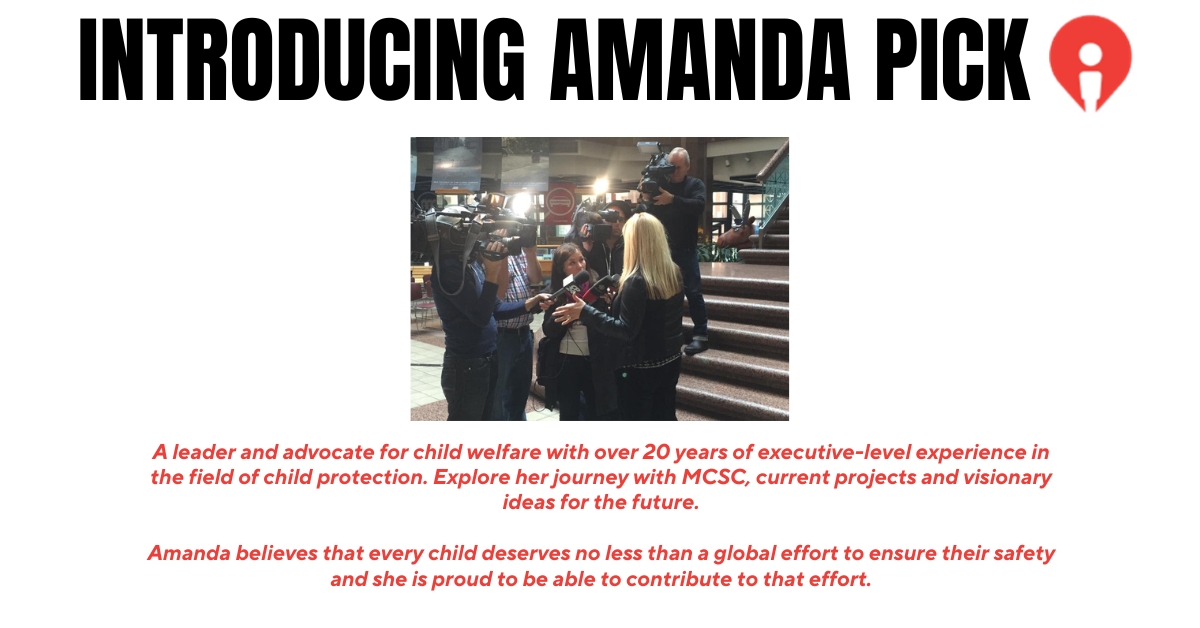 INTRODUCING AMANDA PICK

A leader and advocate for child welfare with over 20 years of executive-level experience in the field of child protection. Explore her journey with MCSC, current projects and visionary ideas for the future.

Amanda believes that every child deserves no less than a global effort to ensure their safety and she is proud to be able to contribute to that effort.